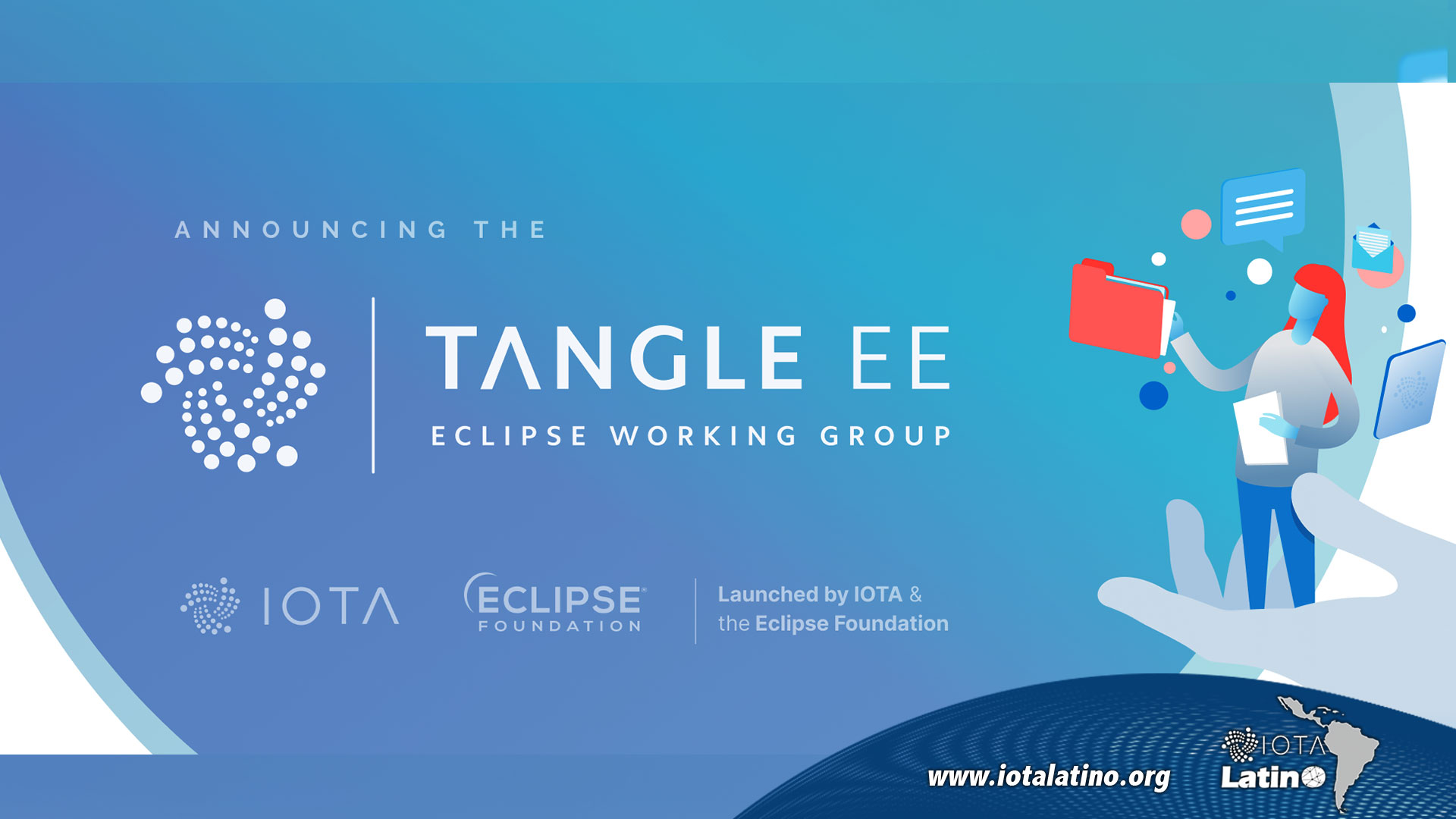 ANNOUNCING THE

TANGLE EE

ECLIPSE WORKING GROUP

IOTA

ECLIPSE FOUNDATION

Launched by IOTA & the Eclipse Foundation

www.iotalatino.org

IOTA Latino